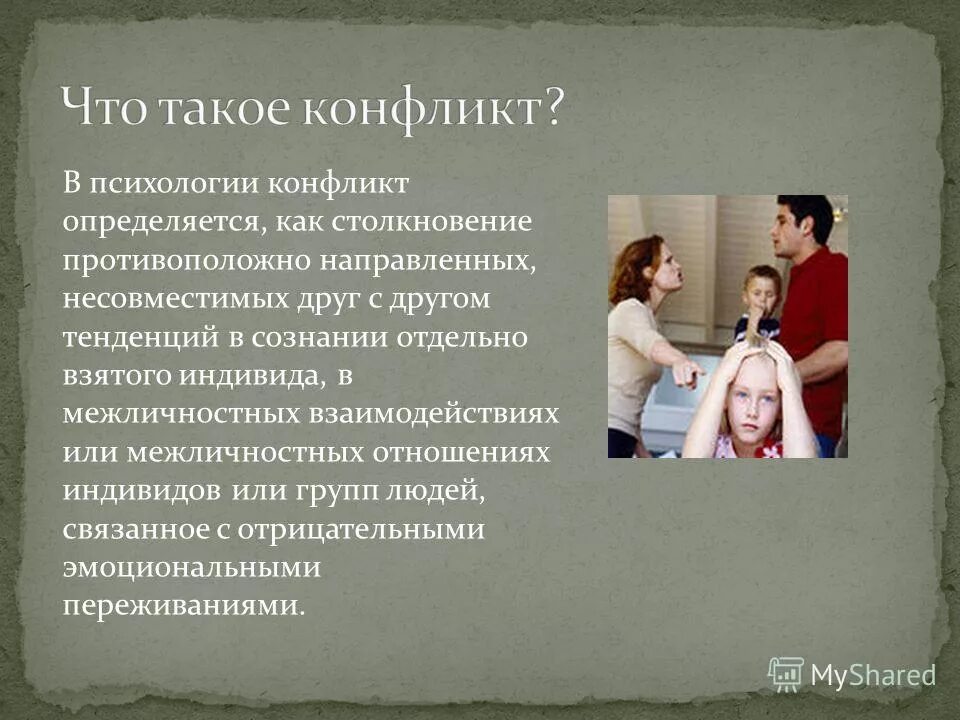 Что такое конфликт?

В психологии конфликт определяется, как столкновение противоположно направленных, несовместимых друг с другом тенденций в сознании отдельно взятого индивида, в межличностных взаимодействиях или межличностных отношениях индивидов или групп людей, связанное с отрицательными эмоциональными переживаниями.

MyShared